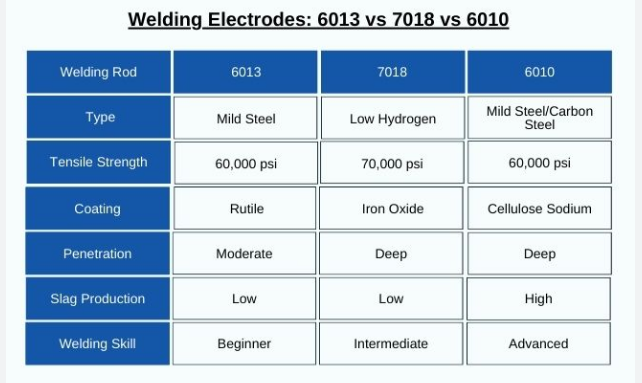 Welding Electrodes: 6013 vs 7018 vs 6010

| Welding Rod | 6013 | 7018 | 6010 |
|---|---|---|---|
| Type | Mild Steel | Low Hydrogen | Mild Steel/Carbon Steel |
| Tensile Strength | 60,000 psi | 70,000 psi | 60,000 psi |
| Coating | Rutile | Iron Oxide | Cellulose Sodium |
| Penetration | Moderate | Deep | Deep |
| Slag Production | Low | Low | High |
| Welding Skill | Beginner | Intermediate | Advanced |